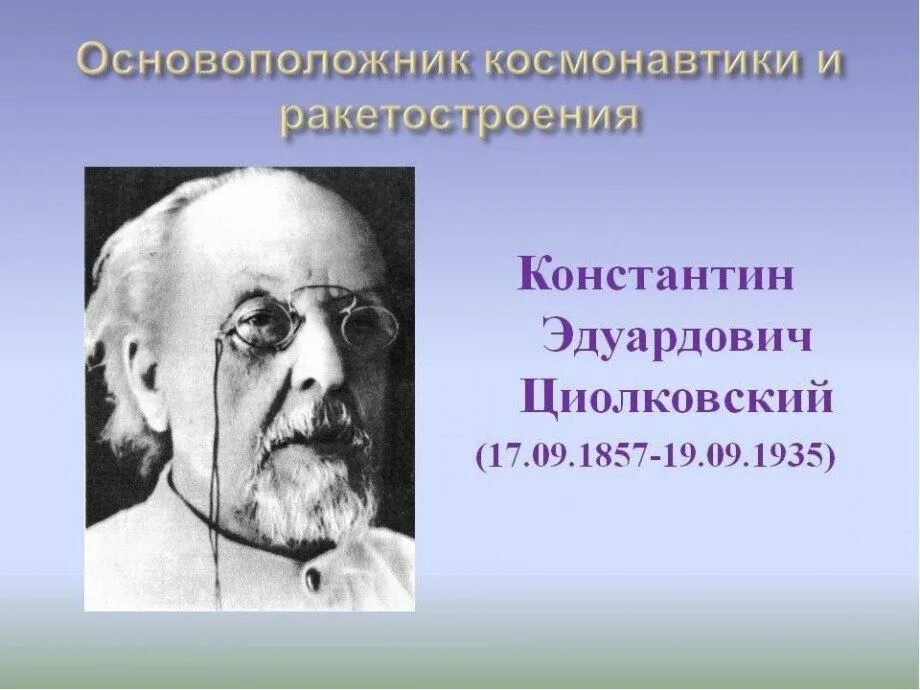 Основоположник космонавтики и ракетостроения

Константин Эдуардович Циолковский (17.09.1857-19.09.1935)